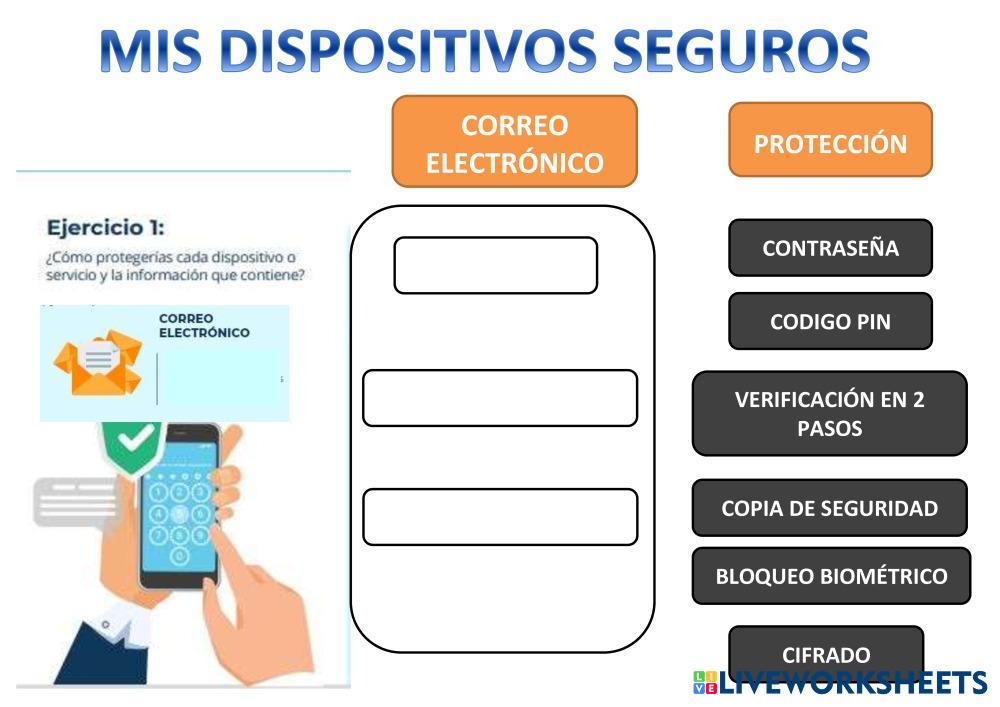 MIS DISPOSITIVOS SEGUROS

Ejercicio 1:
¿Cómo protegerías cada dispositivo o servicio y la información que contiene?

CORREO ELECTRÓNICO

CORREO ELECTRÓNICO

PROTECCIÓN

CONTRASEÑA

CODIGO PIN

VERIFICACIÓN EN 2 PASOS

COPIA DE SEGURIDAD

BLOQUEO BIOMÉTRICO

CIFRADO

LIVEWORKSHEETS